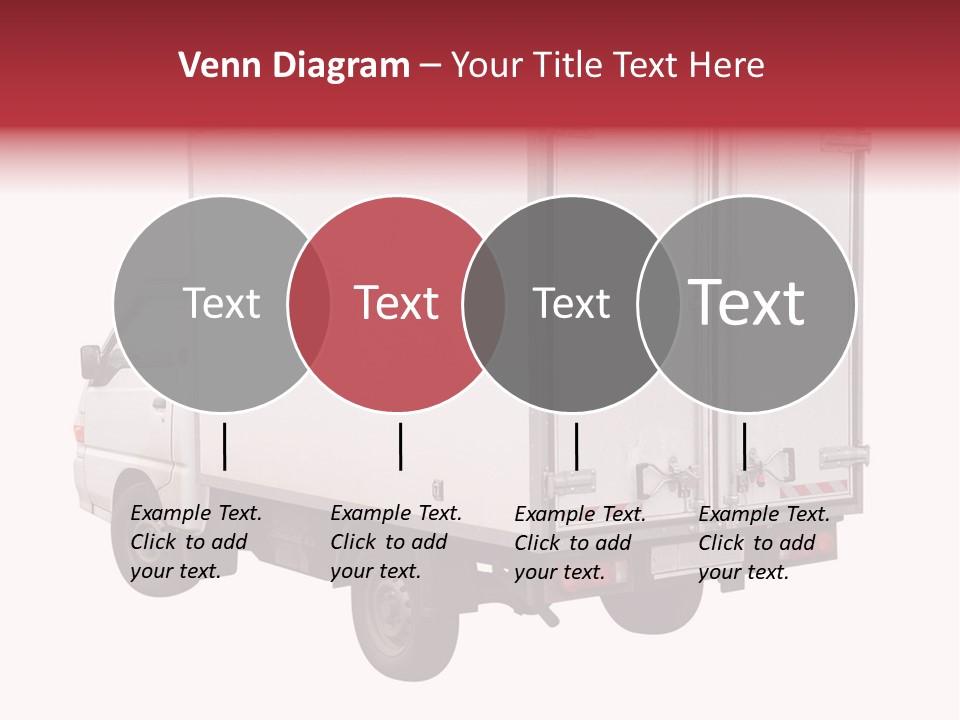 Venn Diagram – Your Title Text Here

Text

Text

Text

Text

Example Text. Click to add your text.

Example Text. Click to add your text.

Example Text. Click to add your text.

Example Text. Click to add your text.